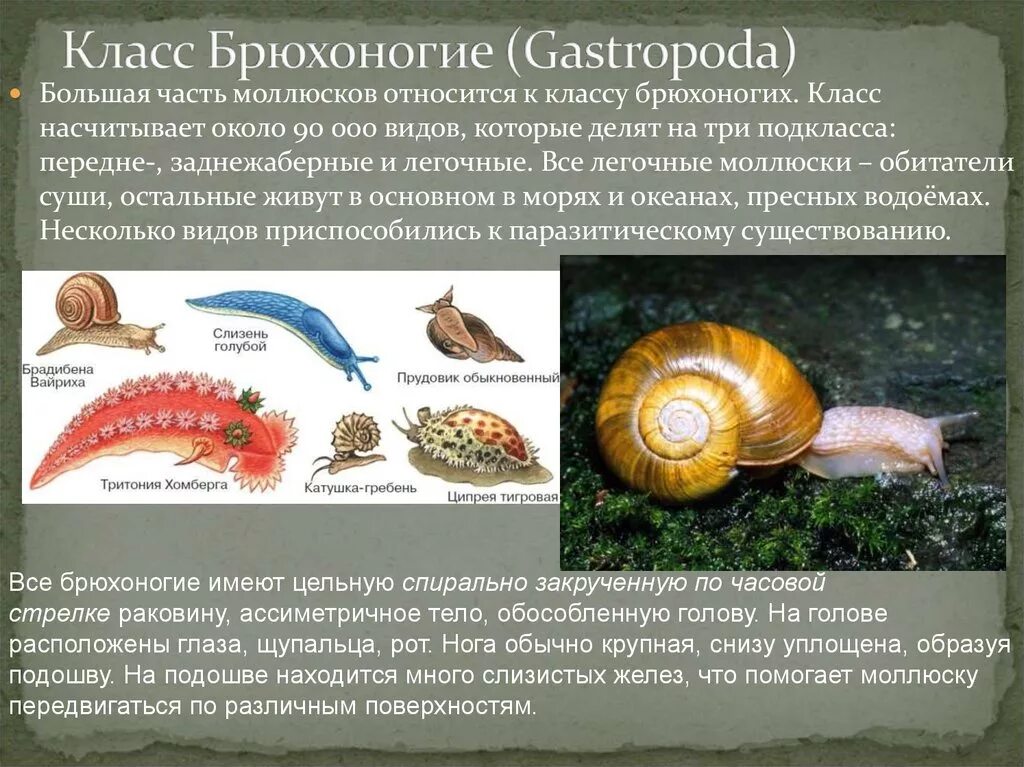 Класс Брюхоногие (Gastropoda)

Большая часть моллюсков относится к классу брюхоногих. Класс насчитывает около 90 000 видов, которые делят на три подкласса: передне-, заднежаберные и легочные. Все легочные моллюски – обитатели суши, остальные живут в основном в морях и океанах, пресных водоёмах. Несколько видов приспособились к паразитическому существованию.

Брадибена Вайриха

Слизень голубой

Прудовик обыкновенный

Тритония Хомберга

Катушка-гребень

Ципрея тигровая

Все брюхоногие имеют цельную спирально закрученную по часовой стрелке раковину, ассиметричное тело, обособленную голову. На голове расположены глаза, щупальца, рот. Нога обычно крупная, снизу уплощена, образуя подошву. На подошве находится много слизистых желез, что помогает моллюску передвигаться по различным поверхностям.